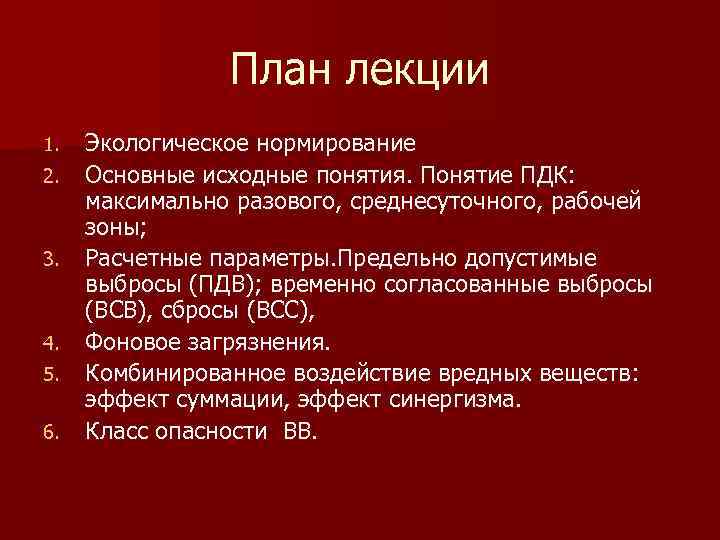 План лекции

1. Экологическое нормирование
2. Основные исходные понятия. Понятие ПДК: максимально разового, среднесуточного, рабочей зоны;
3. Расчетные параметры.Предельно допустимые выбросы (ПДВ); временно согласованные выбросы (ВСВ), сбросы (ВСС),
4. Фоновое загрязнения.
5. Комбинированное воздействие вредных веществ: эффект суммации, эффект синергизма.
6. Класс опасности ВВ.